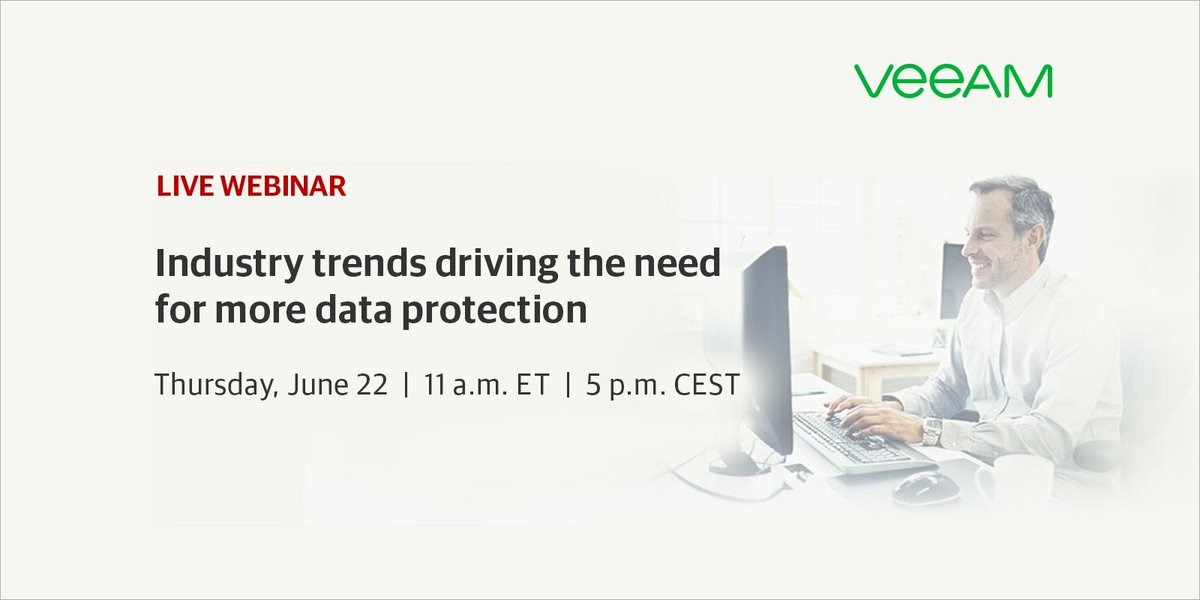 VEEAM

LIVE WEBINAR

Industry trends driving the need for more data protection

Thursday, June 22 | 11 a.m. ET | 5 p.m. CEST